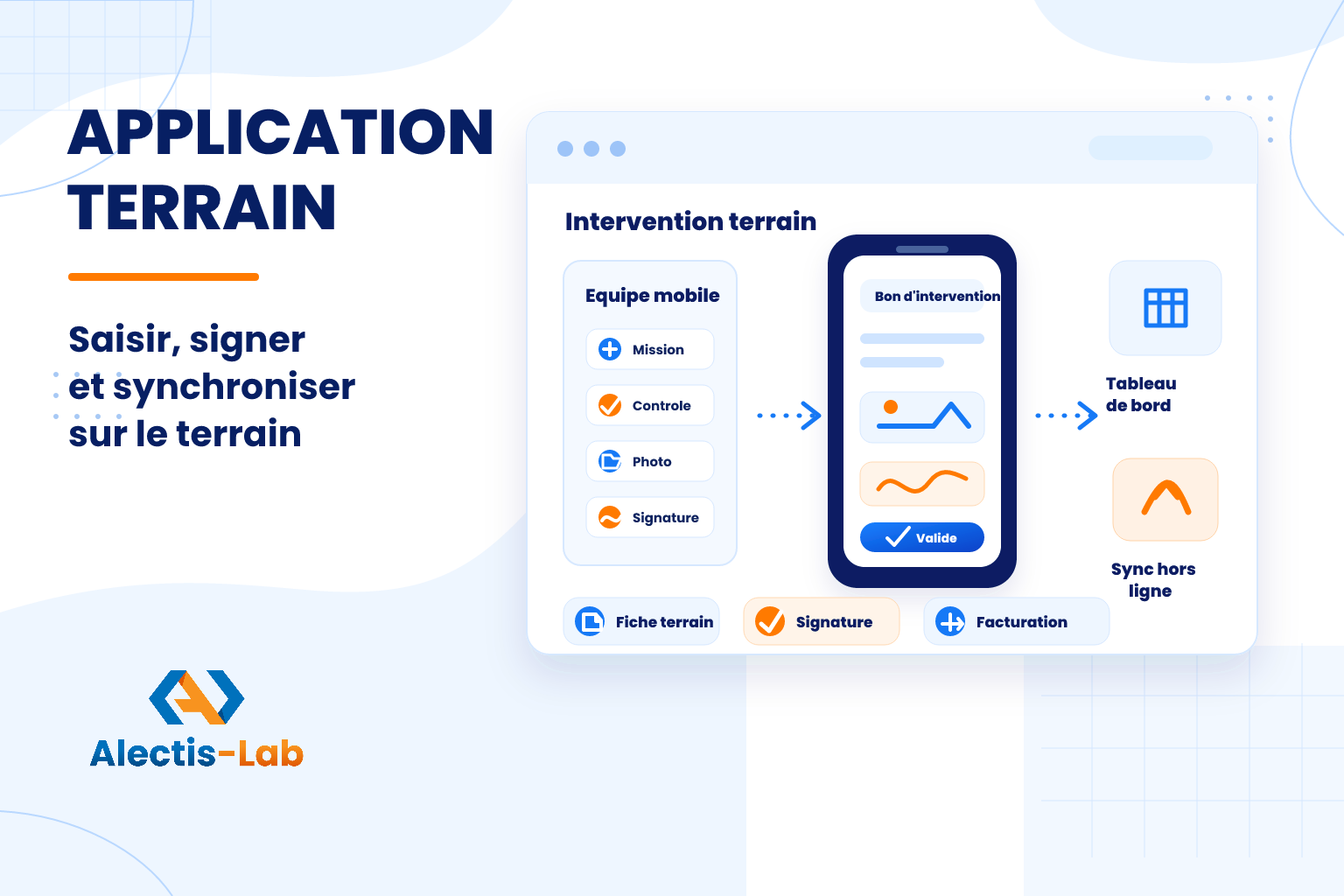 APPLICATION TERRAIN

Saisir, signer et synchroniser sur le terrain

Alectis-Lab

Intervention terrain

Equipe mobile

Mission

Controle

Photo

Signature

Bon d'intervention

Valide

Tableau de bord

Sync hors ligne

Fiche terrain

Signature

Facturation